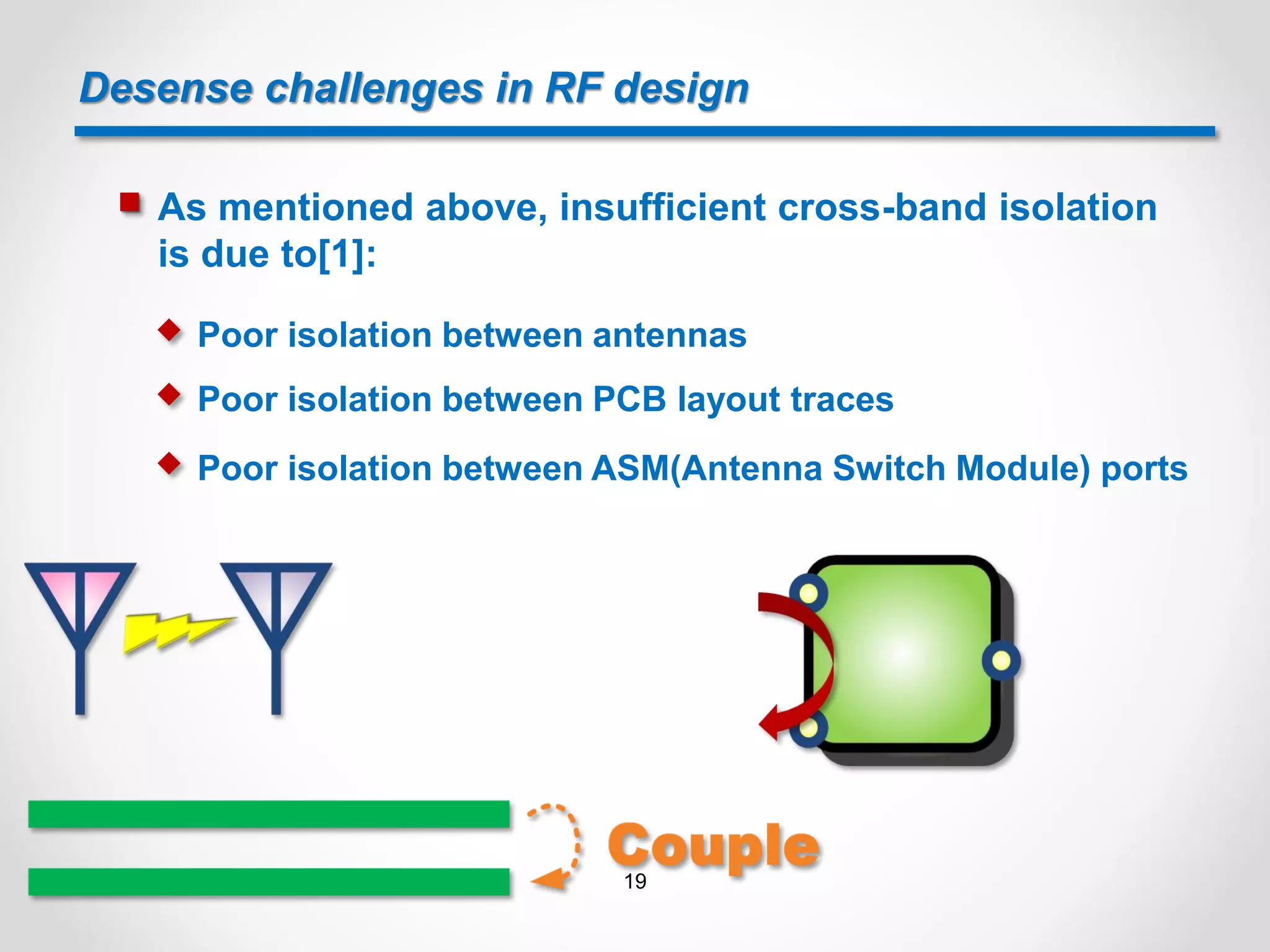 Desense challenges in RF design

As mentioned above, insufficient cross-band isolation is due to[1]:

Poor isolation between antennas

Poor isolation between PCB layout traces

Poor isolation between ASM(Antenna Switch Module) ports

Couple

19